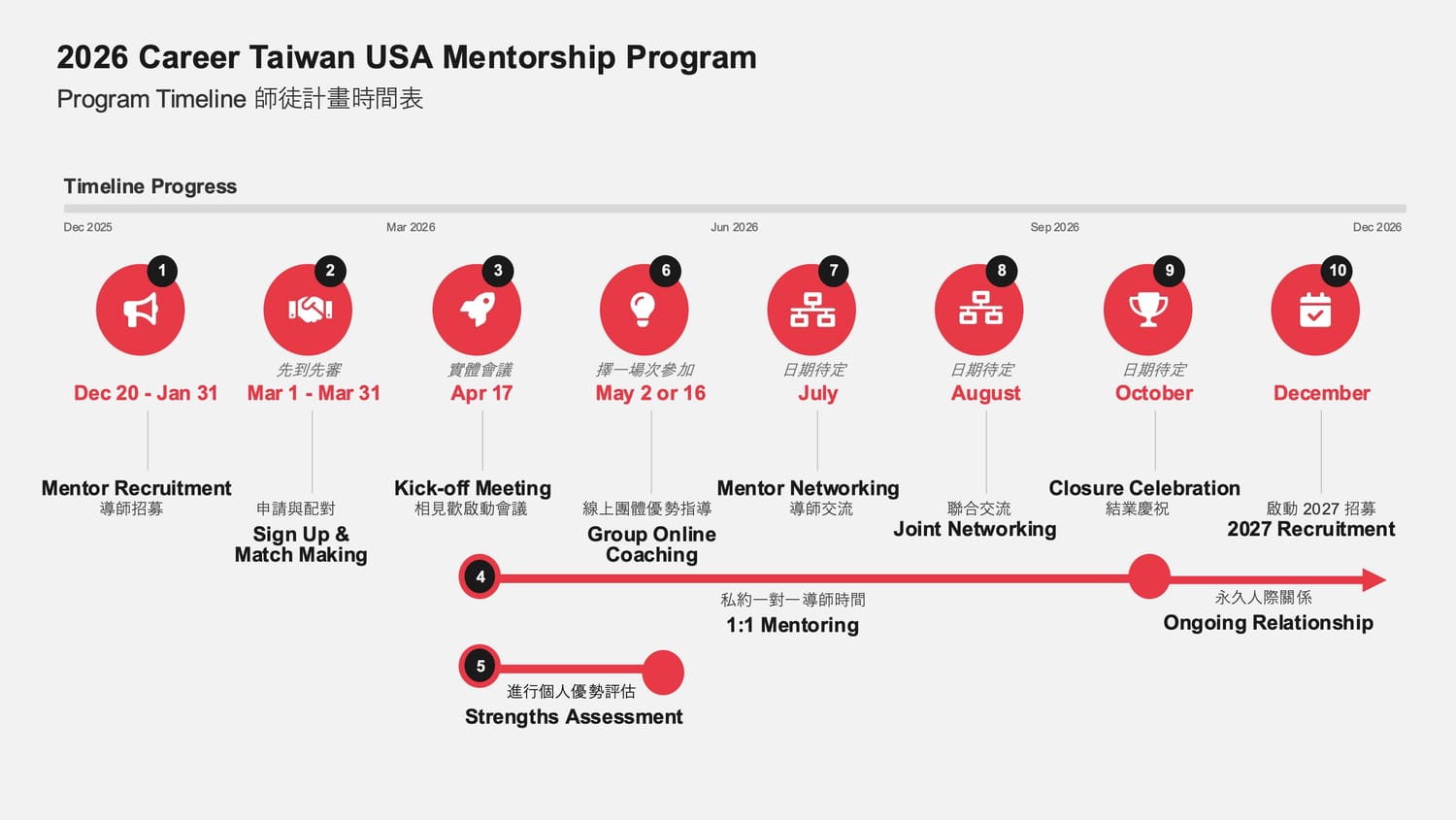 2026 Career Taiwan USA Mentorship Program
Program Timeline 師徒計畫時間表

Timeline Progress

Dec 2025
Mar 2026
Jun 2026
Sep 2026
Dec 2026

1
Dec 20 - Jan 31
Mentor Recruitment
導師招募

2
先到先審
Mar 1 - Mar 31
申請與配對
Sign Up & Match Making

3
實體會議
Apr 17
Kick-off Meeting
相見歡啟動會議

6
擇一場次參加
May 2 or 16
線上團體優勢指導
Group Online Coaching

7
日期待定
July
Mentor Networking
導師交流

8
日期待定
August
聯合交流
Joint Networking

9
日期待定
October
Closure Celebration
結業慶祝

10
December
啟動 2027 招募
2027 Recruitment

4
私約一對一導師時間
1:1 Mentoring

永久人際關係
Ongoing Relationship

5
進行個人優勢評估
Strengths Assessment